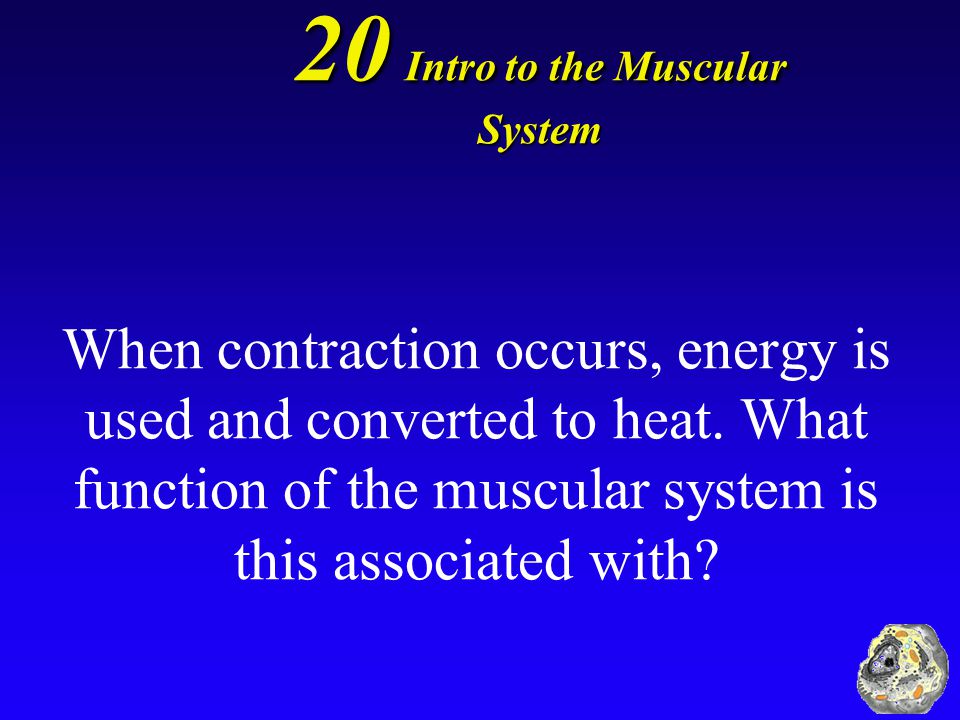 20 Intro to the Muscular System

When contraction occurs, energy is used and converted to heat. What function of the muscular system is this associated with?